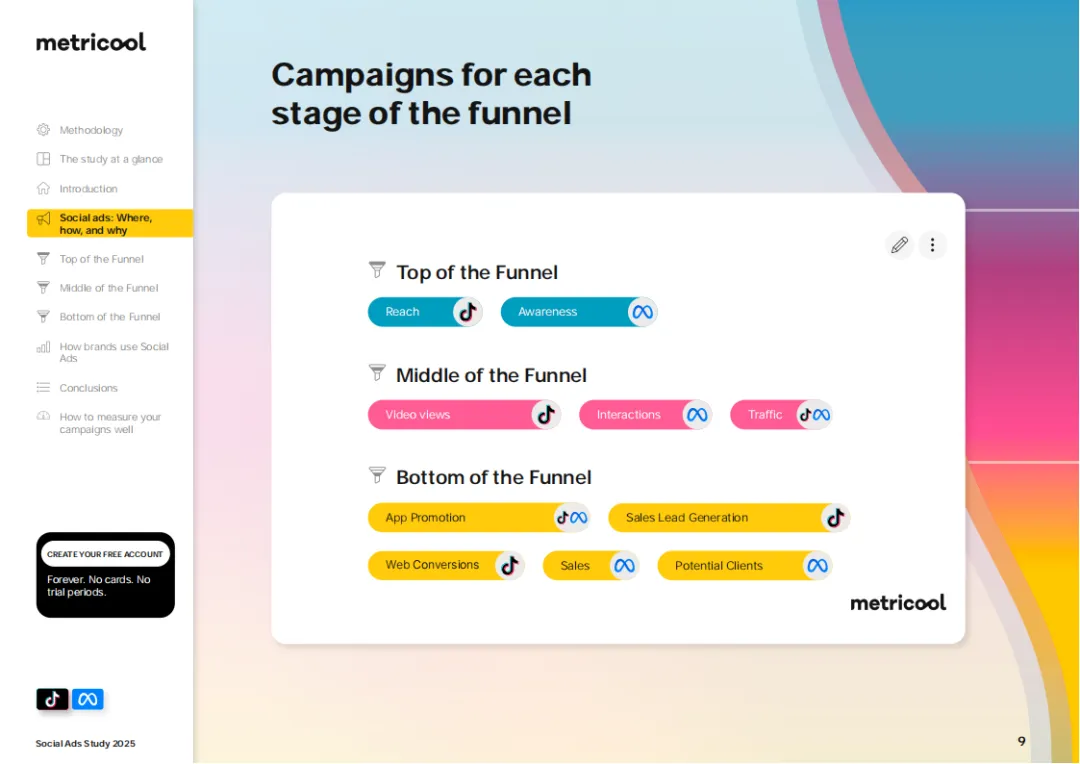 metricool

Methodology

The study at a glance

Introduction

Social ads: Where, how, and why

Top of the Funnel

Middle of the Funnel

Bottom of the Funnel

How brands use Social Ads

Conclusions

How to measure your campaigns well

CREATE YOUR FREE ACCOUNT

Forever. No cards. No trial periods.

Social Ads Study 2025

Campaigns for each stage of the funnel

Top of the Funnel

Reach

Awareness

Middle of the Funnel

Video views

Interactions

Traffic

Bottom of the Funnel

App Promotion

Sales Lead Generation

Web Conversions

Sales

Potential Clients

metricool

9